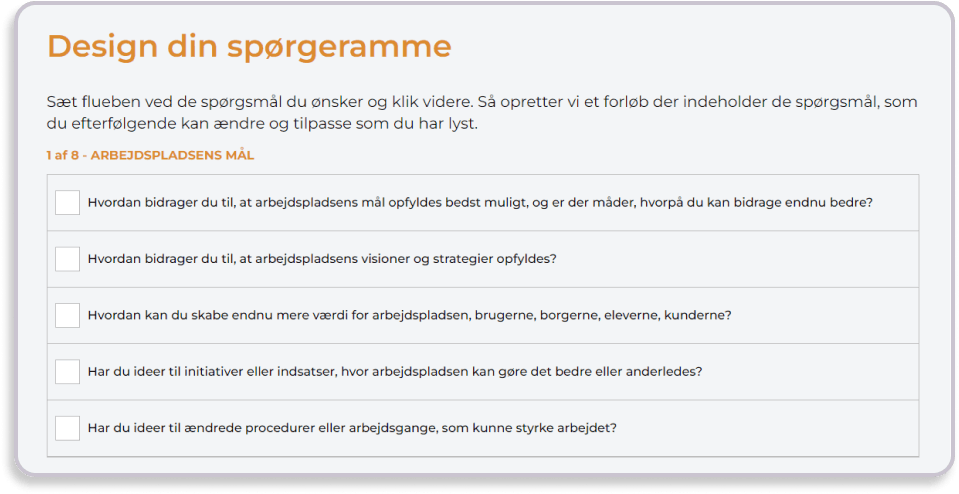 Design din spørgeramme

Sæt flueben ved de spørgsmål du ønsker og klik videre. Så opretter vi et forløb der indeholder de spørgsmål, som du efterfølgende kan ændre og tilpasse som du har lyst.

1 af 8 - ARBEJDSPLADSENS MÅL

Hvordan bidrager du til, at arbejdspladsens mål opfyldes bedst muligt, og er der måder, hvorpå du kan bidrage endnu bedre?

Hvordan bidrager du til, at arbejdspladsens visioner og strategier opfyldes?

Hvordan kan du skabe endnu mere værdi for arbejdspladsen, brugerne, borgerne, eleverne, kunderne?

Har du ideer til initiativer eller indsatser, hvor arbejdspladsen kan gøre det bedre eller anderledes?

Har du ideer til ændrede procedurer eller arbejdsgange, som kunne styrke arbejdet?